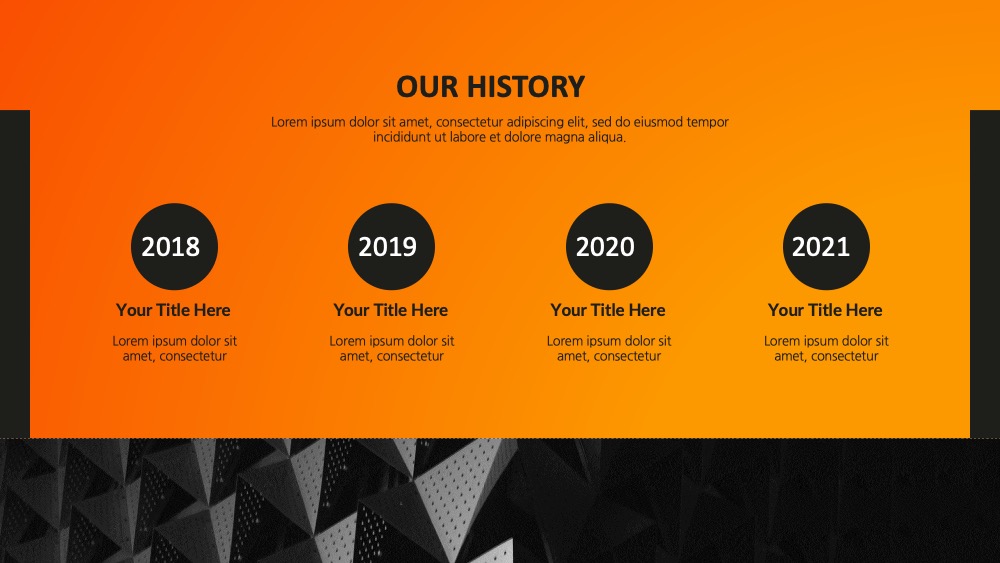 OUR HISTORY

Lorem ipsum dolor sit amet, consectetur adipiscing elit, sed do eiusmod tempor incididunt ut labore et dolore magna aliqua.

2018

Your Title Here

Lorem ipsum dolor sit amet, consectetur

2019

Your Title Here

Lorem ipsum dolor sit amet, consectetur

2020

Your Title Here

Lorem ipsum dolor sit amet, consectetur

2021

Your Title Here

Lorem ipsum dolor sit amet, consectetur